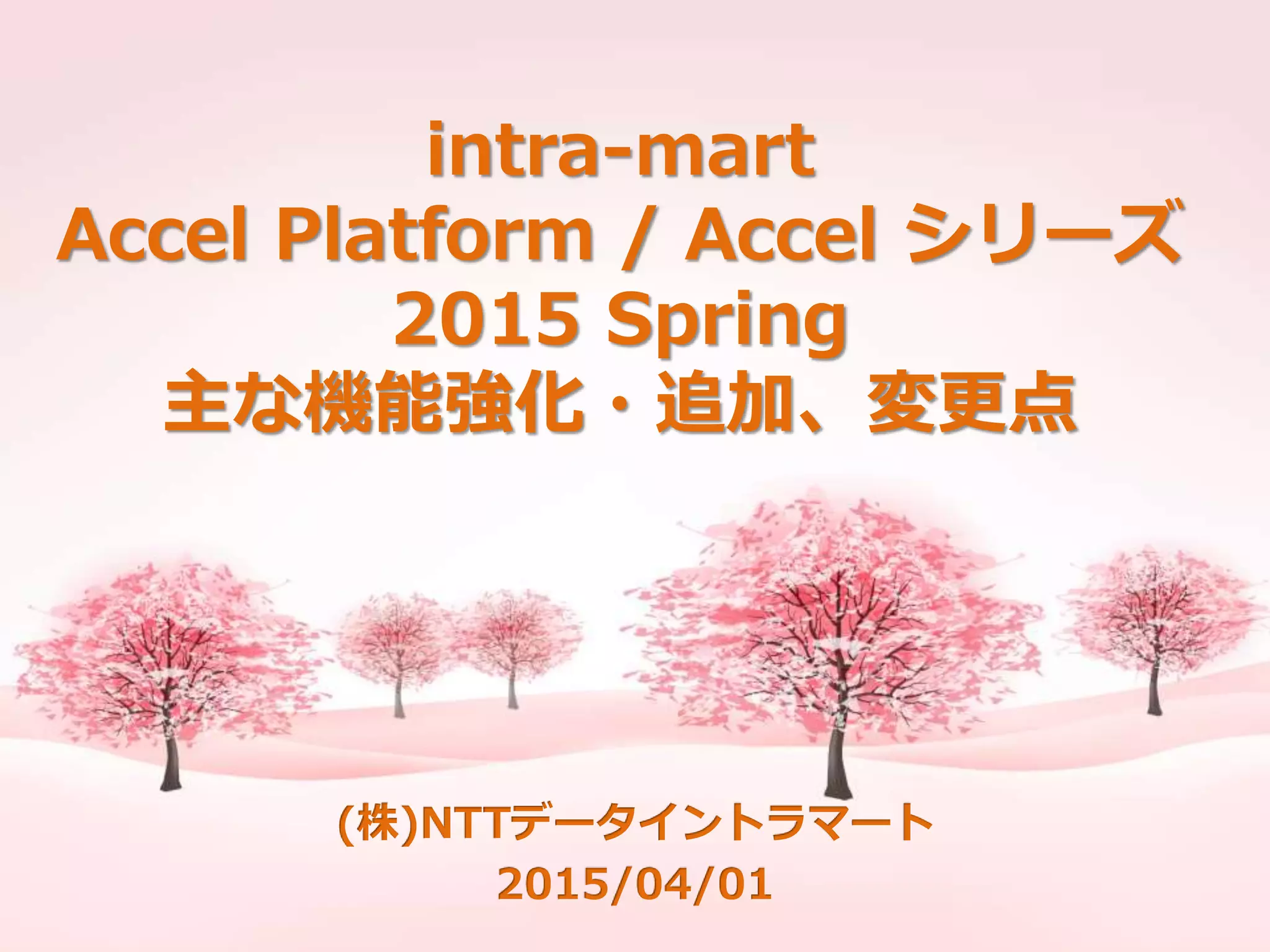 intra-mart
Accel Platform / Accel シリーズ
2015 Spring
主な機能強化・追加、変更点

(株)NTTデータイントラマート
2015/04/01